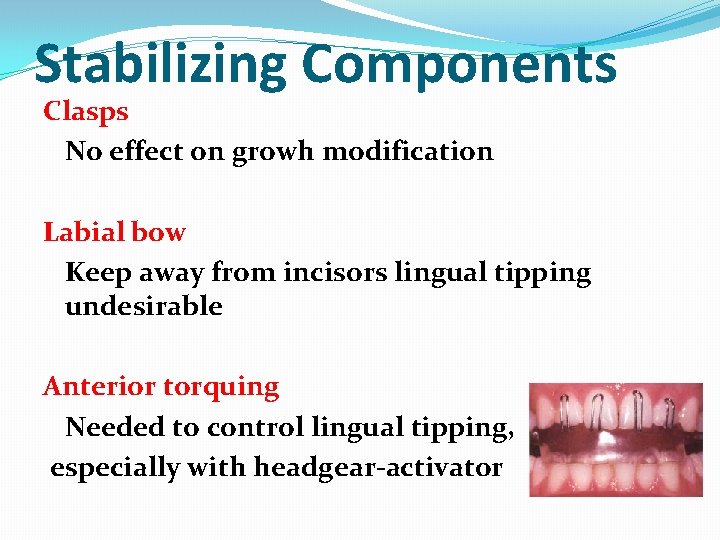 Stabilizing Components

Clasps

No effect on growh modification

Labial bow

Keep away from incisors lingual tipping undesirable

Anterior torquing

Needed to control lingual tipping, especially with headgear-activator